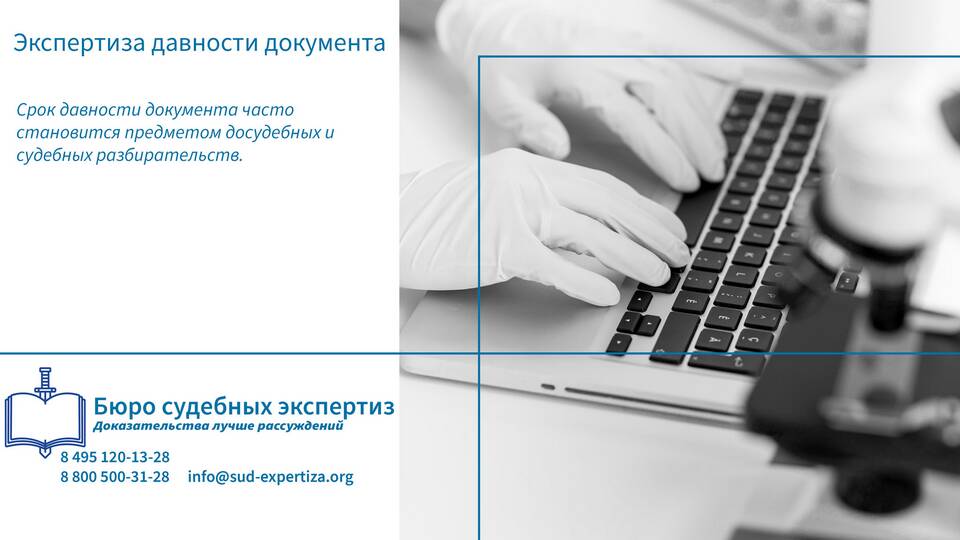 Экспертиза давности документа

Срок давности документа часто становится предметом досудебных и судебных разбирательств.

Бюро судебных экспертиз
Доказательства лучше рассуждений
8 495 120-13-28
8 800 500-31-28 info@sud-expertiza.org